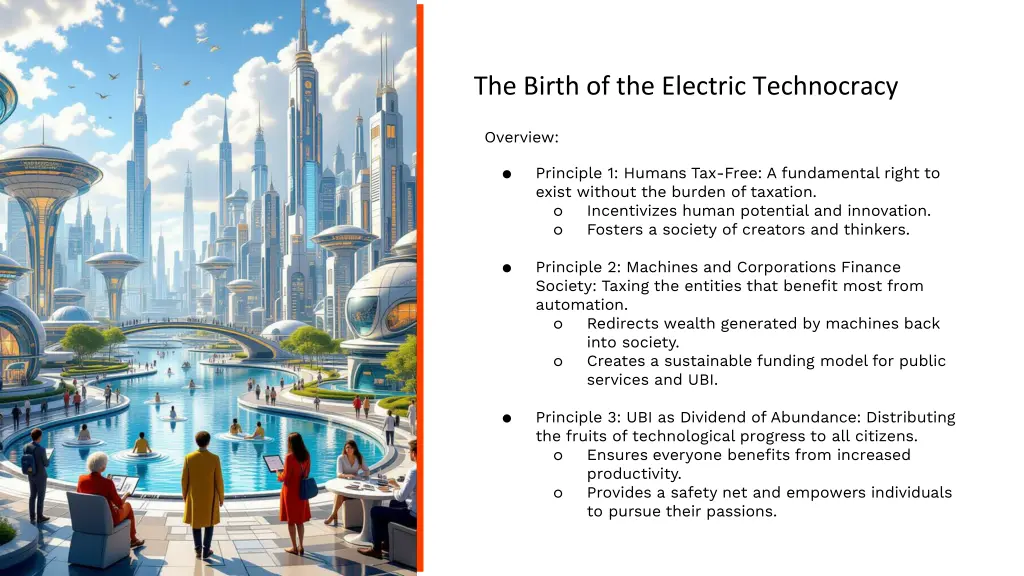 The Birth of the Electric Technocracy

Overview:

● Principle 1: Humans Tax-Free: A fundamental right to exist without the burden of taxation.
  o Incentivizes human potential and innovation.
  o Fosters a society of creators and thinkers.

● Principle 2: Machines and Corporations Finance Society: Taxing the entities that benefit most from automation.
  o Redirects wealth generated by machines back into society.
  o Creates a sustainable funding model for public services and UBI.

● Principle 3: UBI as Dividend of Abundance: Distributing the fruits of technological progress to all citizens.
  o Ensures everyone benefits from increased productivity.
  o Provides a safety net and empowers individuals to pursue their passions.